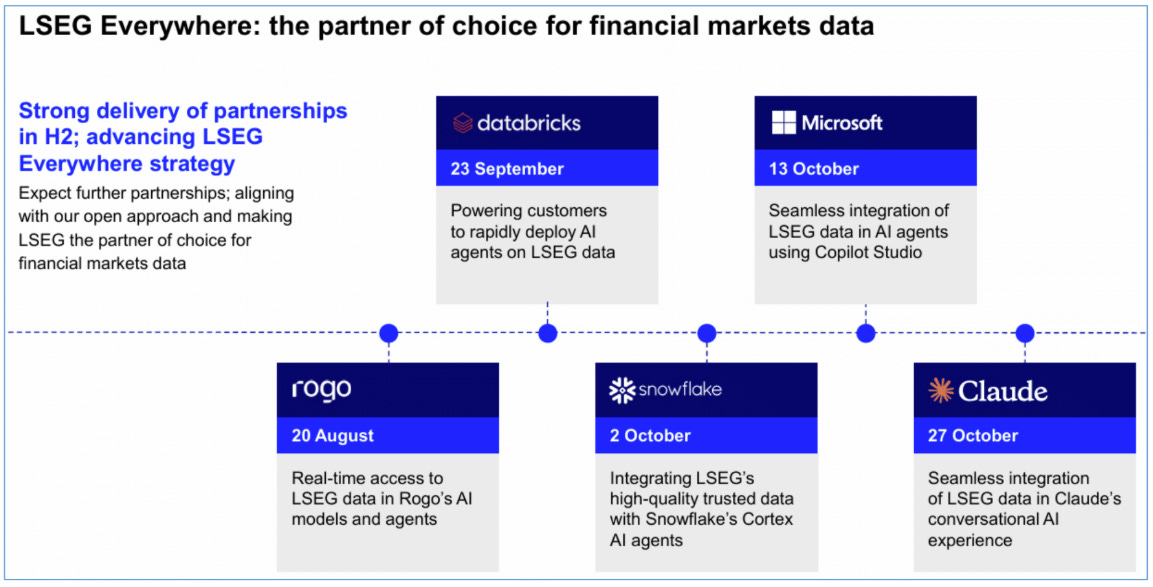 LSEG Everywhere: the partner of choice for financial markets data

Strong delivery of partnerships in H2; advancing LSEG Everywhere strategy

Expect further partnerships; aligning with our open approach and making LSEG the partner of choice for financial markets data

databricks

23 September

Powering customers to rapidly deploy AI agents on LSEG data

Microsoft

13 October

Seamless integration of LSEG data in AI agents using Copilot Studio

rogo

20 August

Real-time access to LSEG data in Rogo's AI models and agents

snowflake

2 October

Integrating LSEG's high-quality trusted data with Snowflake's Cortex AI agents

Claude

27 October

Seamless integration of LSEG data in Claude's conversational AI experience